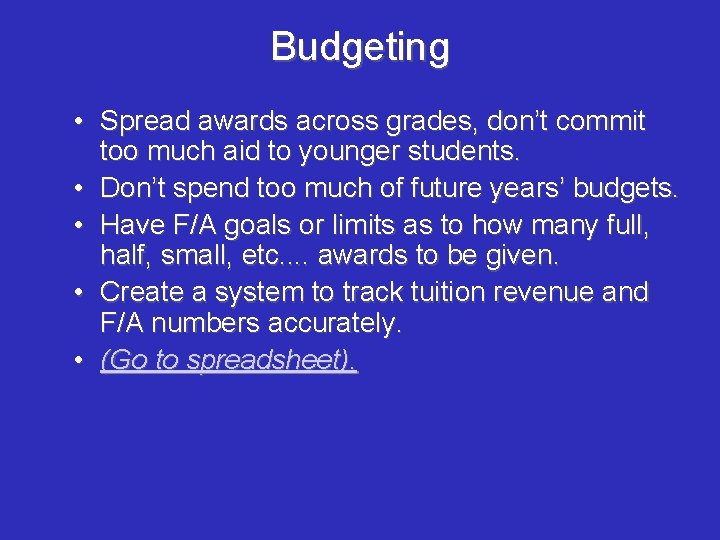 Budgeting

• Spread awards across grades, don't commit too much aid to younger students.
• Don't spend too much of future years' budgets.
• Have F/A goals or limits as to how many full, half, small, etc.... awards to be given.
• Create a system to track tuition revenue and F/A numbers accurately.
• (Go to spreadsheet).